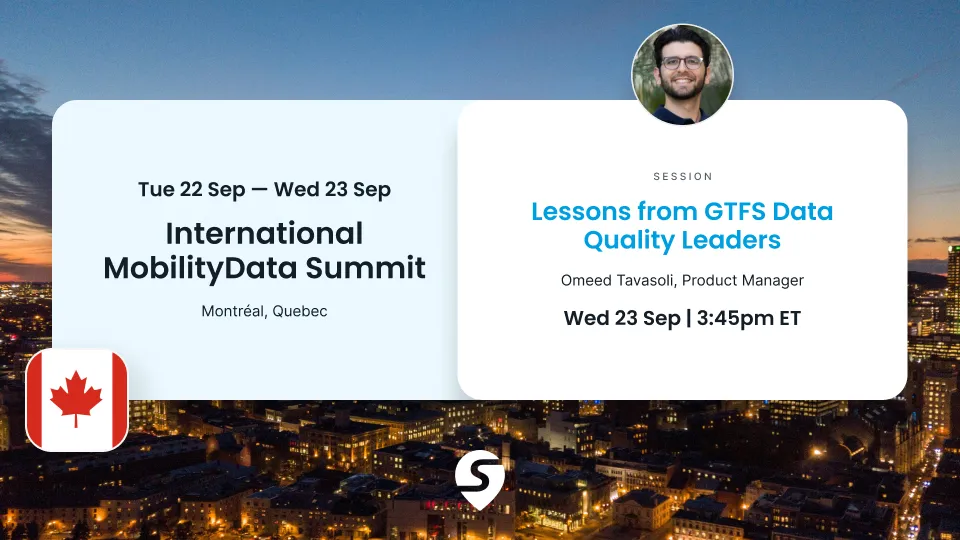 Tue 22 Sep — Wed 23 Sep

International MobilityData Summit

Montréal, Quebec

SESSION

Lessons from GTFS Data Quality Leaders

Omeed Tavasoli, Product Manager

Wed 23 Sep | 3:45pm ET